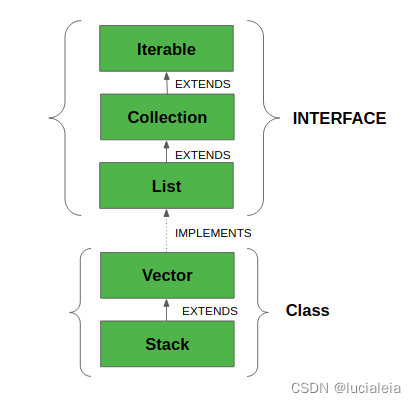 Iterable

EXTENDS

Collection

INTERFACE

EXTENDS

List

IMPLEMENTS

Vector

EXTENDS

Class

Stack

CSDN @lucialeia